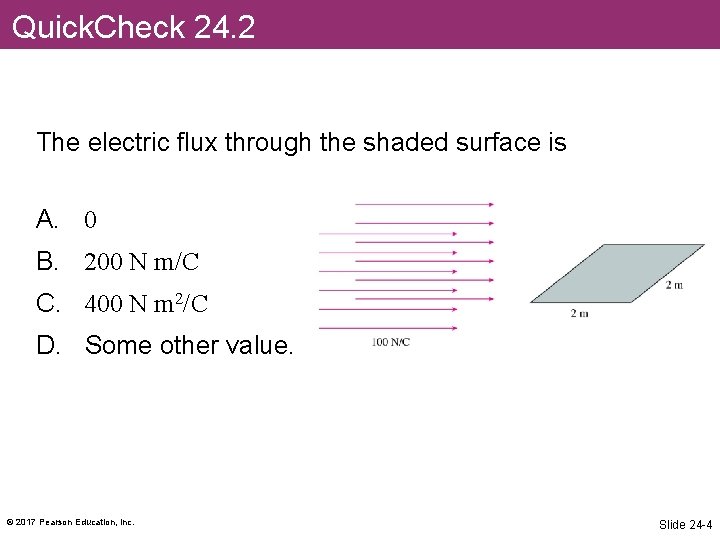 QuickCheck 24.2

The electric flux through the shaded surface is

A. 0

B. 200 N m/C

C. 400 N m$^2$/C

D. Some other value.

100 N/C

2 m

2 m

© 2017 Pearson Education, Inc.

Slide 24-4